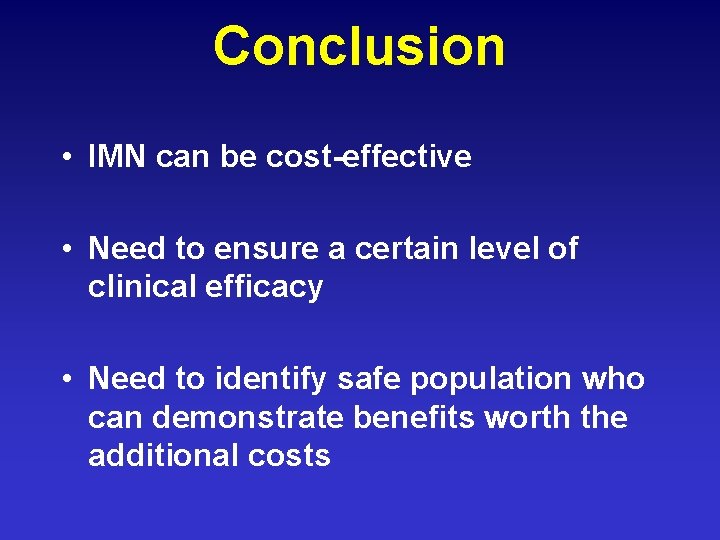 Conclusion

• IMN can be cost-effective

• Need to ensure a certain level of clinical efficacy

• Need to identify safe population who can demonstrate benefits worth the additional costs